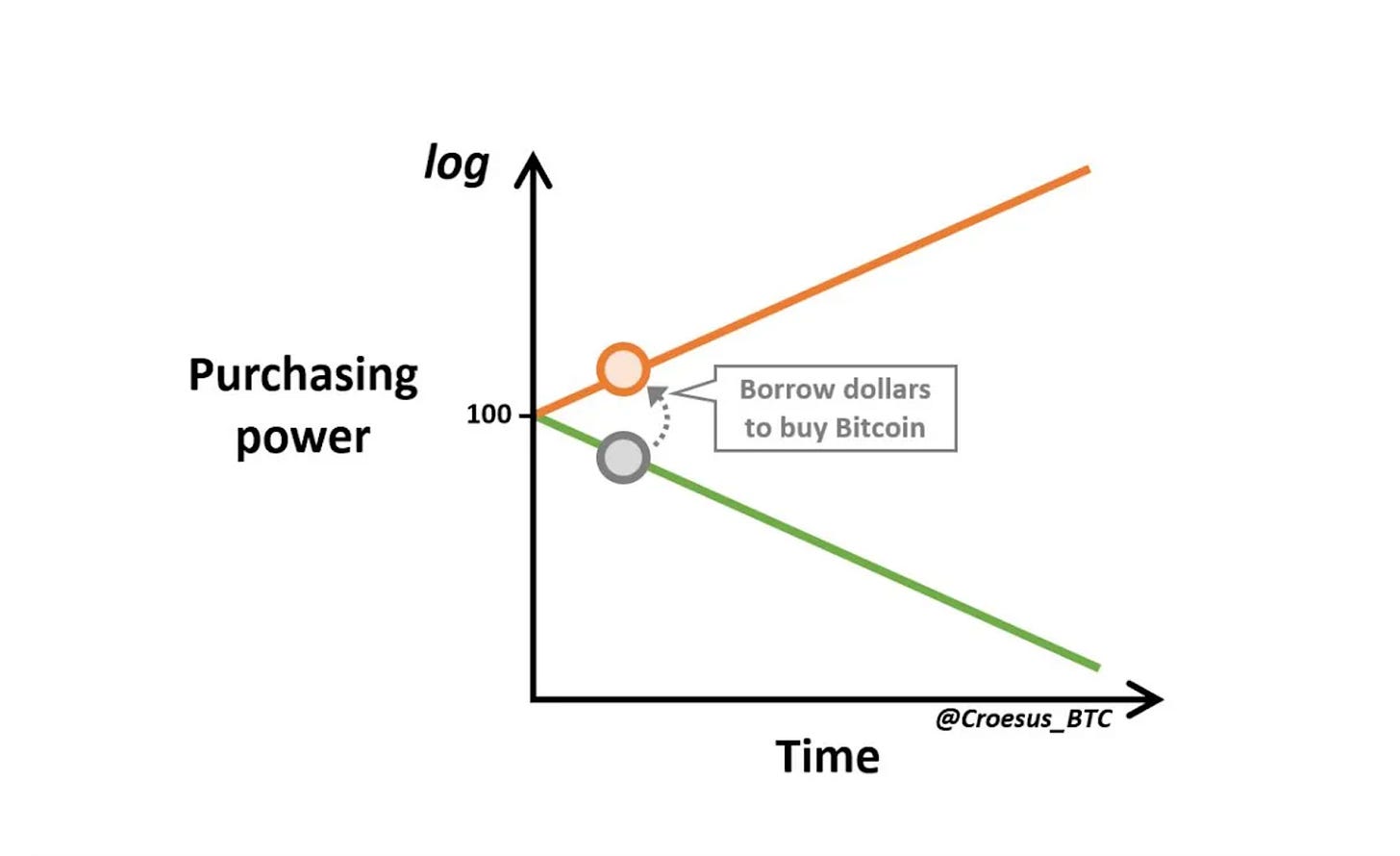 log

Purchasing power

100

Borrow dollars to buy Bitcoin

@Croesus_BTC

Time